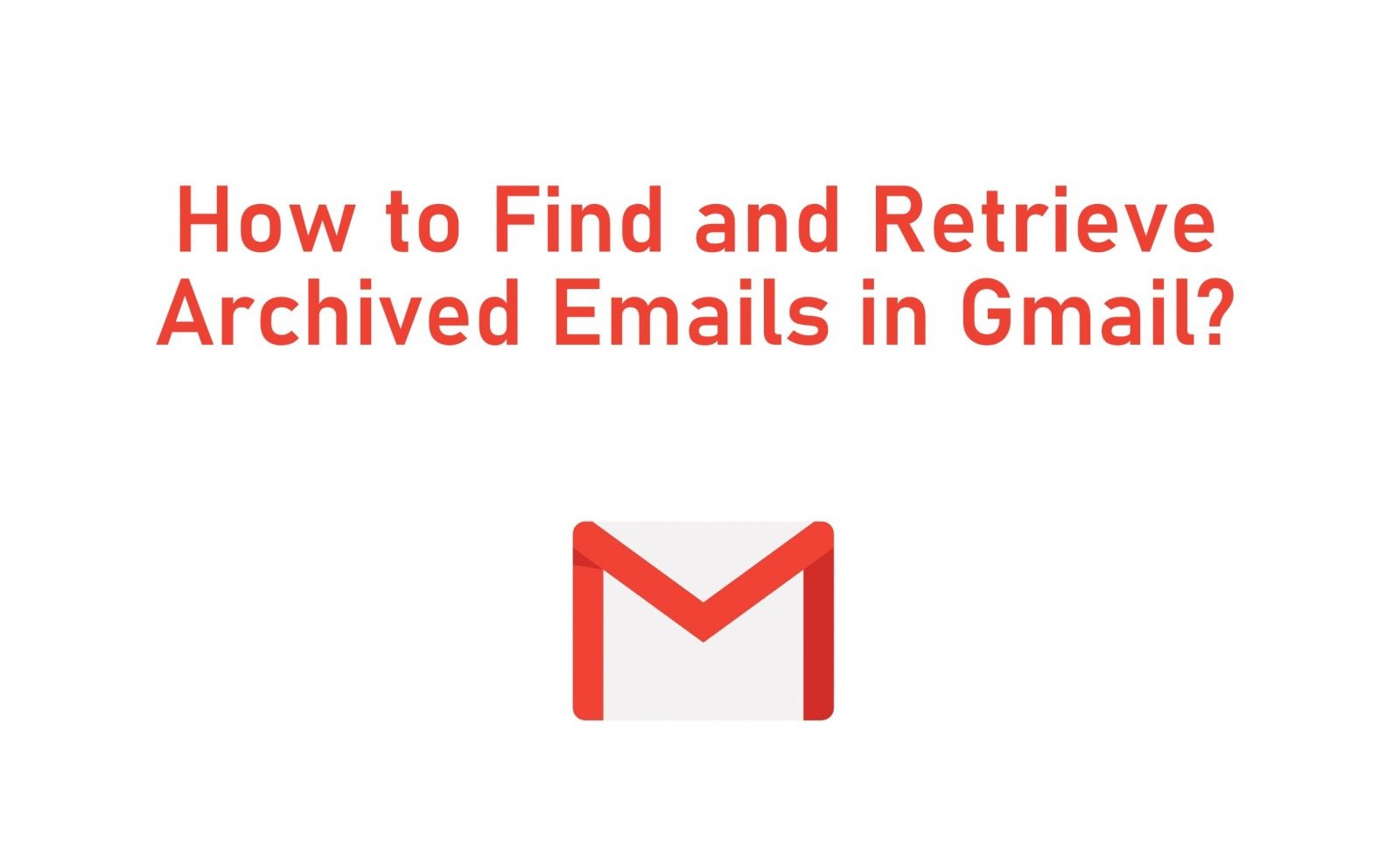 How to Find and Retrieve Archived Emails in Gmail?